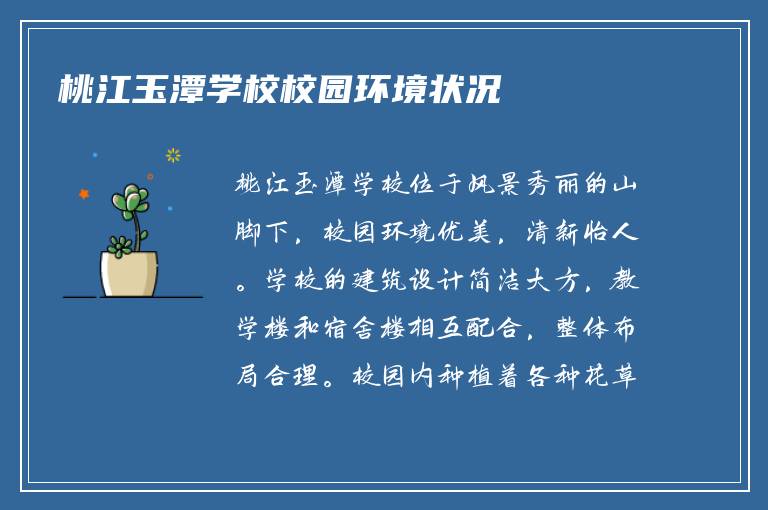 桃江玉潭学校校园环境状况

桃江玉潭学校位于风景秀丽的山脚下，校园环境优美，清新怡人。学校的建筑设计简洁大方，教学楼和宿舍楼相互配合，整体布局合理。校园内种植着各种花草